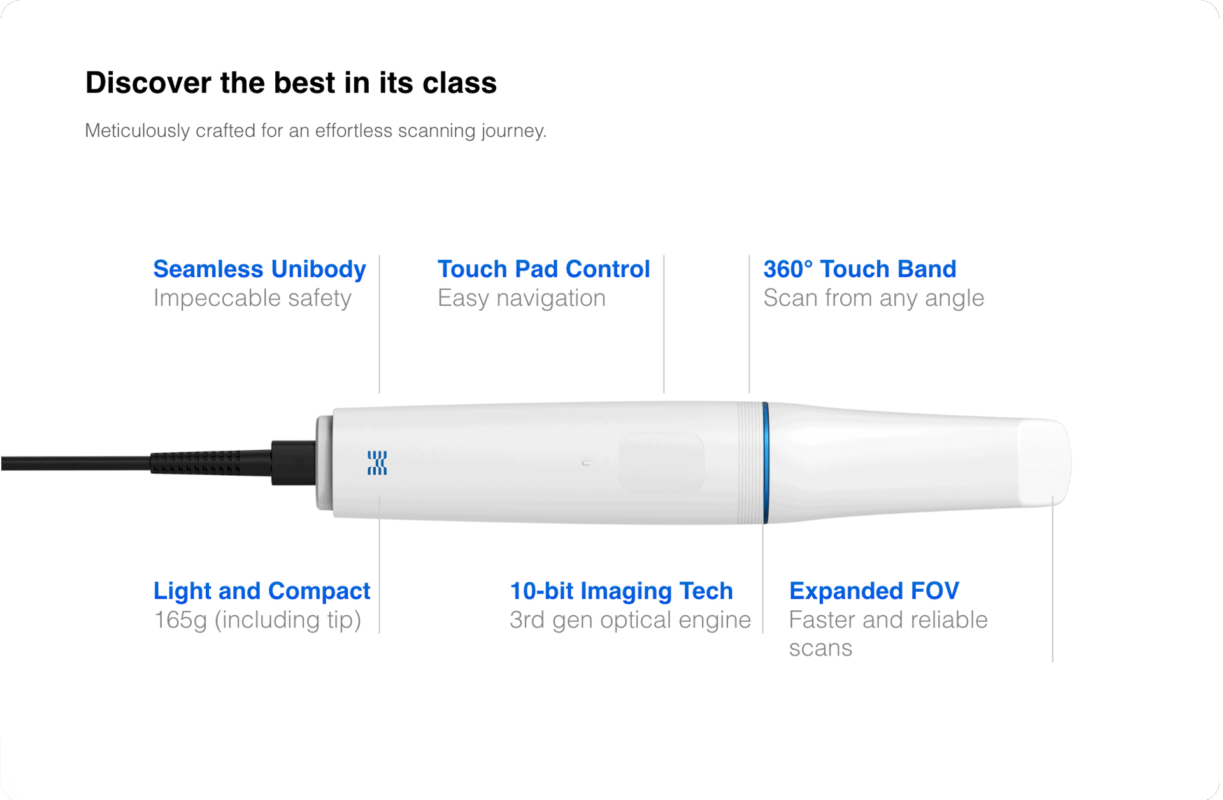 Discover the best in its class

Meticulously crafted for an effortless scanning journey.

Seamless Unibody
Impeccable safety

Touch Pad Control
Easy navigation

360° Touch Band
Scan from any angle

Light and Compact
165g (including tip)

10-bit Imaging Tech
3rd gen optical engine

Expanded FOV
Faster and reliable scans